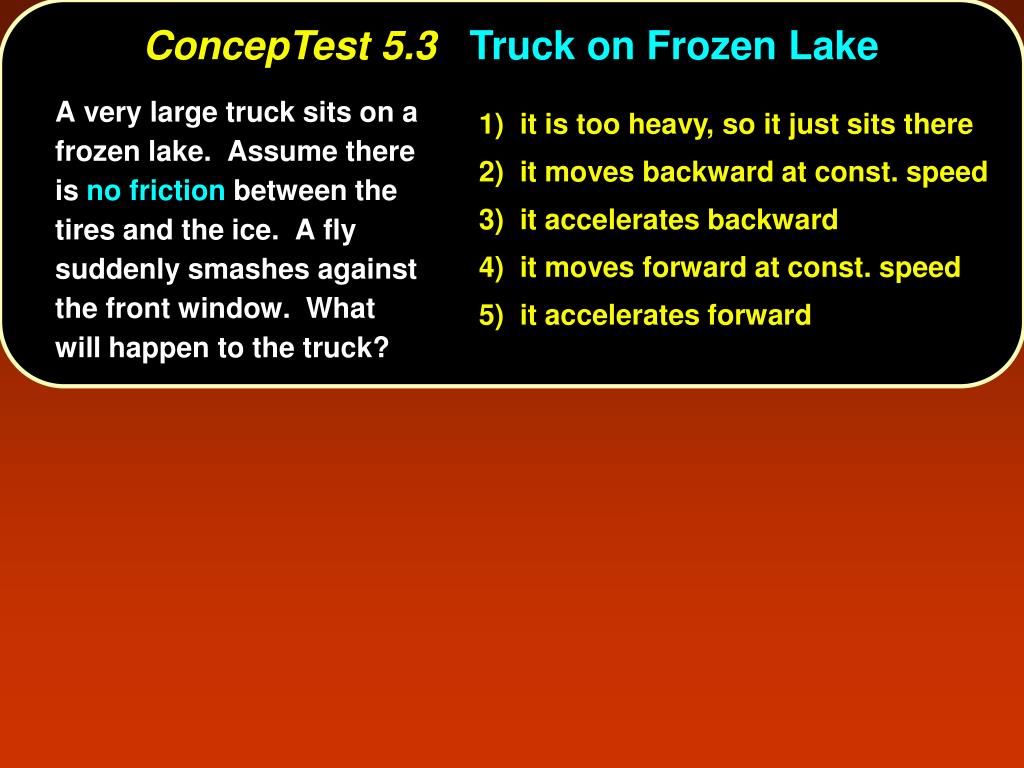 ConcepTest 5.3 Truck on Frozen Lake

A very large truck sits on a frozen lake. Assume there is no friction between the tires and the ice. A fly suddenly smashes against the front window. What will happen to the truck?

1) it is too heavy, so it just sits there
2) it moves backward at const. speed
3) it accelerates backward
4) it moves forward at const. speed
5) it accelerates forward